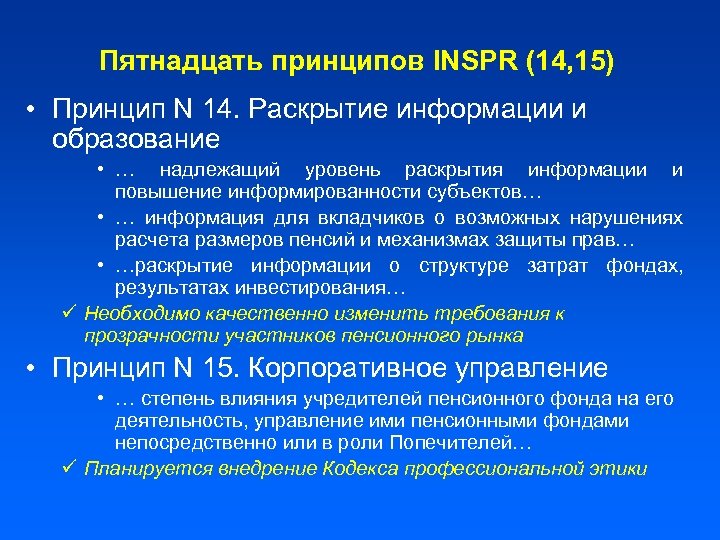 Пятнадцать принципов INSPR (14,15)

• Принцип N 14. Раскрытие информации и образование

• … надлежащий уровень раскрытия информации и повышение информированности субъектов…

• … информация для вкладчиков о возможных нарушениях расчета размеров пенсий и механизмах защиты прав…

• …раскрытие информации о структуре затрат фондах, результатах инвестирования…

✓ Необходимо качественно изменить требования к прозрачности участников пенсионного рынка

• Принцип N 15. Корпоративное управление

• … степень влияния учредителей пенсионного фонда на его деятельность, управление ими пенсионными фондами непосредственно или в роли Попечителей…

✓ Планируется внедрение Кодекса профессиональной этики